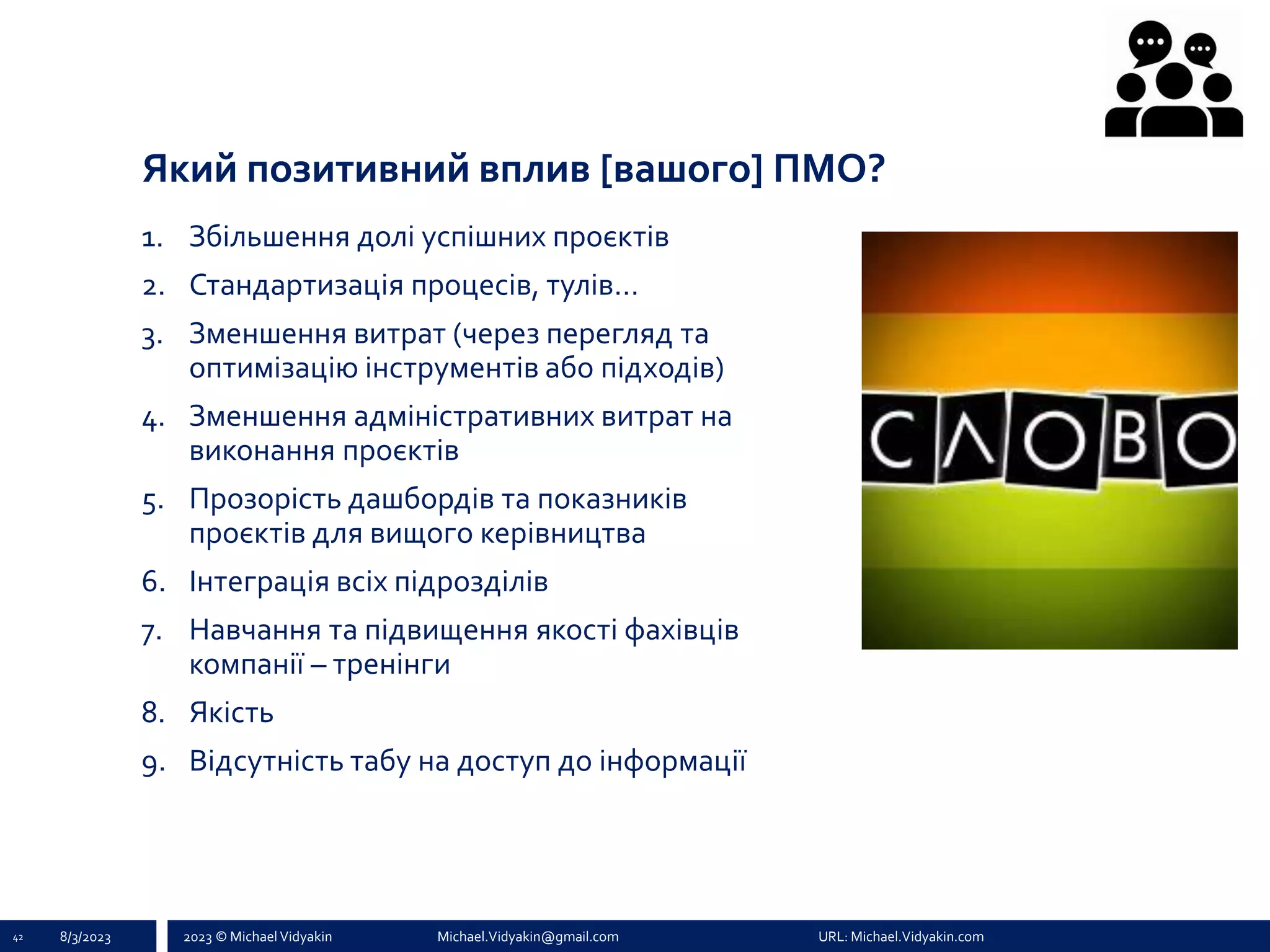 Який позитивний вплив [вашого] ПМО?

1. Збільшення долі успішних проєктів
2. Стандартизація процесів, тулів…
3. Зменшення витрат (через перегляд та оптимізацію інструментів або підходів)
4. Зменшення адміністративних витрат на виконання проєктів
5. Прозорість дашбордів та показників проєктів для вищого керівництва
6. Інтеграція всіх підрозділів
7. Навчання та підвищення якості фахівців компанії – тренінги
8. Якість
9. Відсутність табу на доступ до інформації

СЛОВО

42 8/3/2023 2023 © Michael Vidyakin Michael.Vidyakin@gmail.com URL: Michael.Vidyakin.com